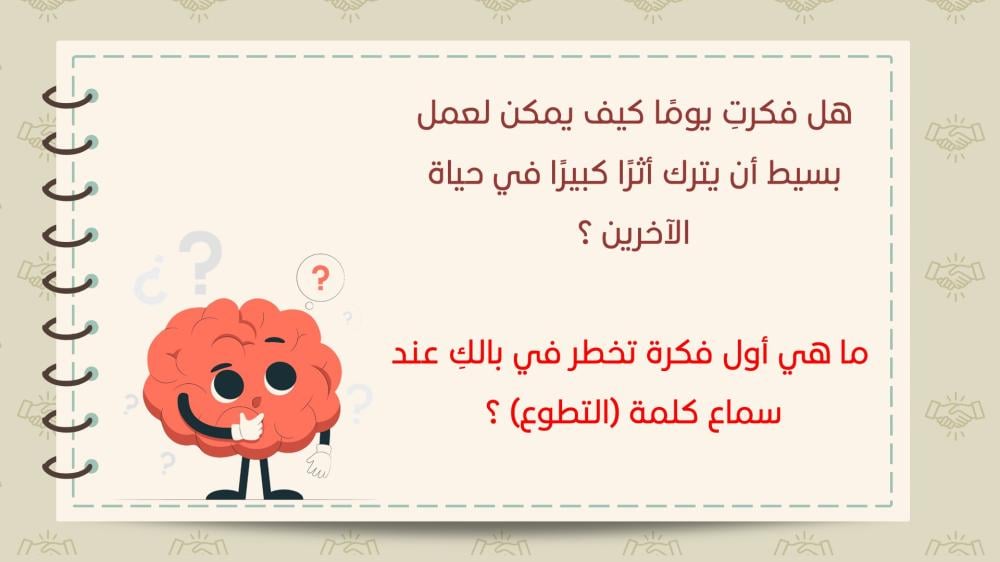 هل فكرتِ يومًا كيف يمكن لعمل بسيط أن يترك أثرًا كبيرًا في حياة الآخرين ؟

ما هي أول فكرة تخطر في بالكِ عند سماع كلمة (التطوع) ؟